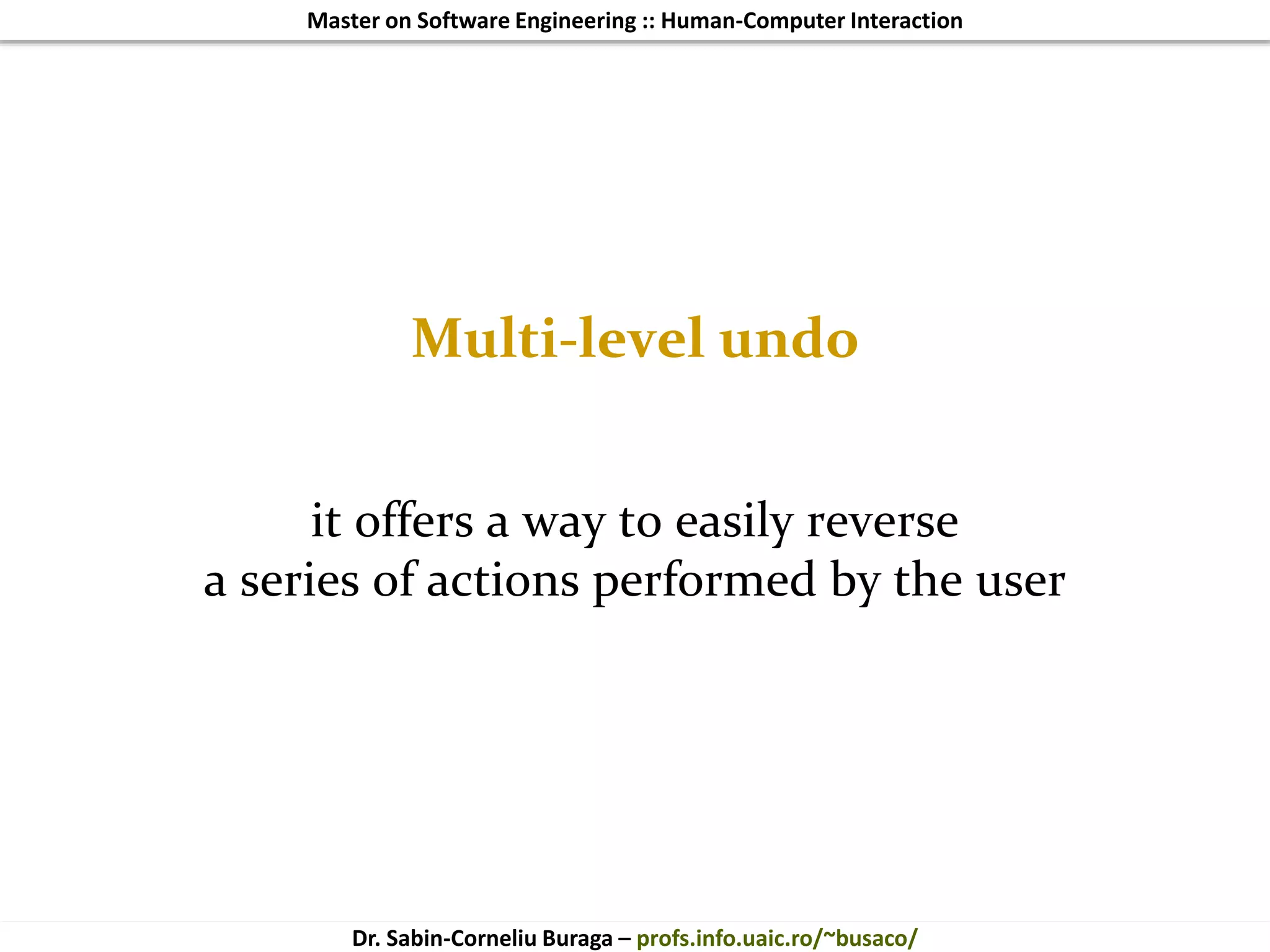 Master on Software Engineering :: Human-Computer Interaction

Multi-level undo

it offers a way to easily reverse a series of actions performed by the user

Dr. Sabin-Corneliu Buraga – profs.info.uaic.ro/~busaco/